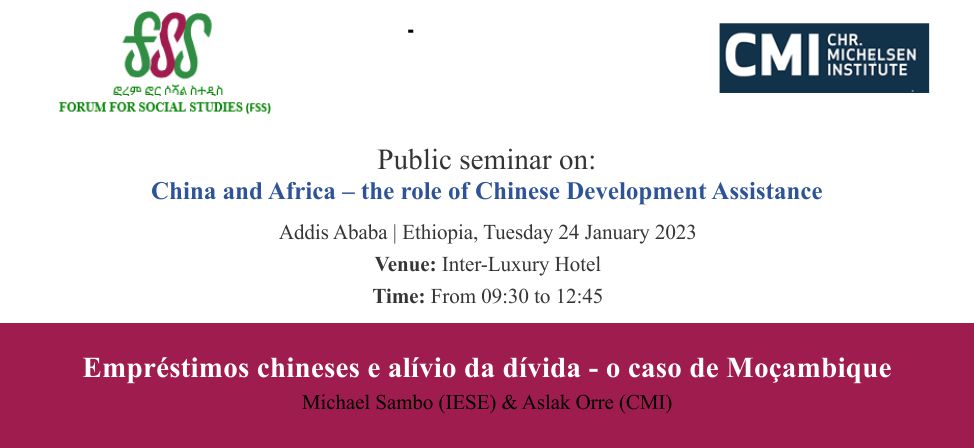 fss
ፎረም ፎር ሶሻል ስተዲስ
FORUM FOR SOCIAL STUDIES (FSS)

CMI CHR. MICHELSEN INSTITUTE

Public seminar on:
China and Africa – the role of Chinese Development Assistance

Addis Ababa | Ethiopia, Tuesday 24 January 2023

Venue: Inter-Luxury Hotel

Time: From 09:30 to 12:45

Empréstimos chineses e alívio da dívida - o caso de Moçambique
Michael Sambo (IESE) & Aslak Orre (CMI)